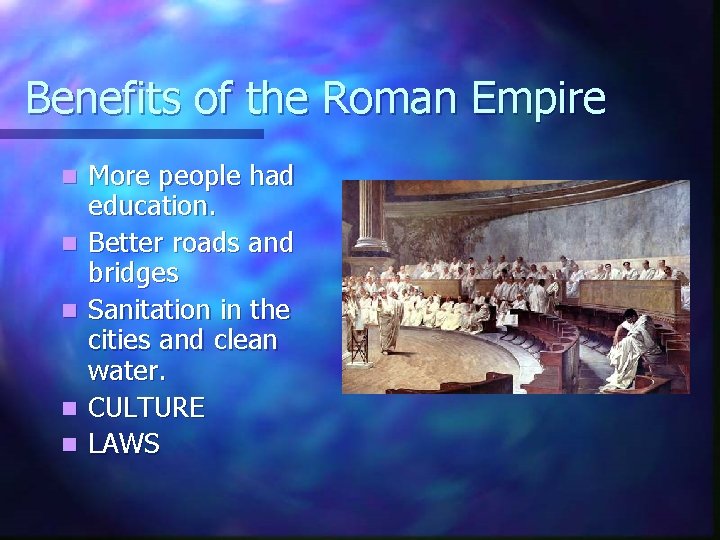 Benefits of the Roman Empire

- More people had education.
- Better roads and bridges
- Sanitation in the cities and clean water.
- CULTURE
- LAWS